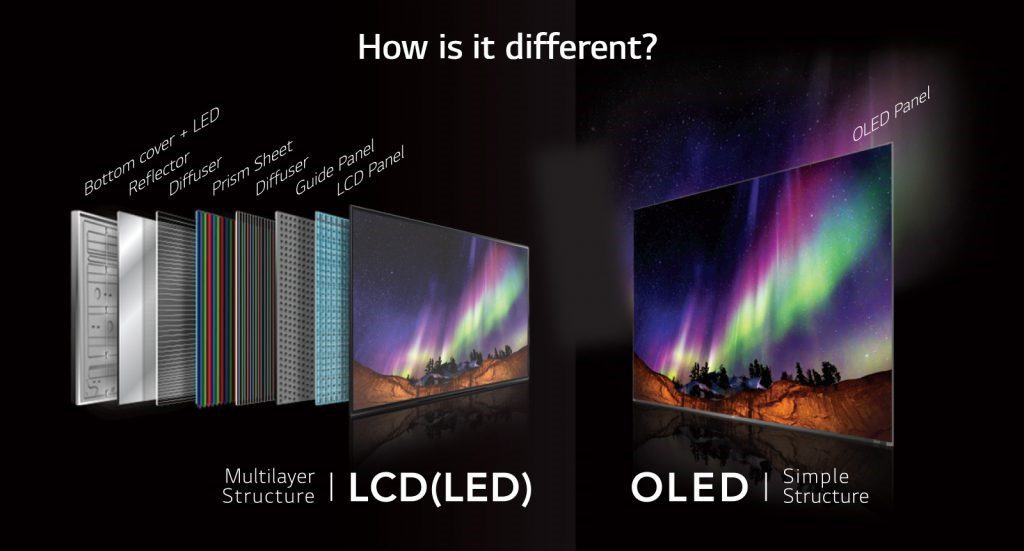 How is it different?

Bottom cover + LED
Reflector
Diffuser
Prism Sheet
Diffuser
Guide Panel
LCD Panel

OLED Panel

Multilayer Structure | LCD(LED)

OLED | Simple Structure